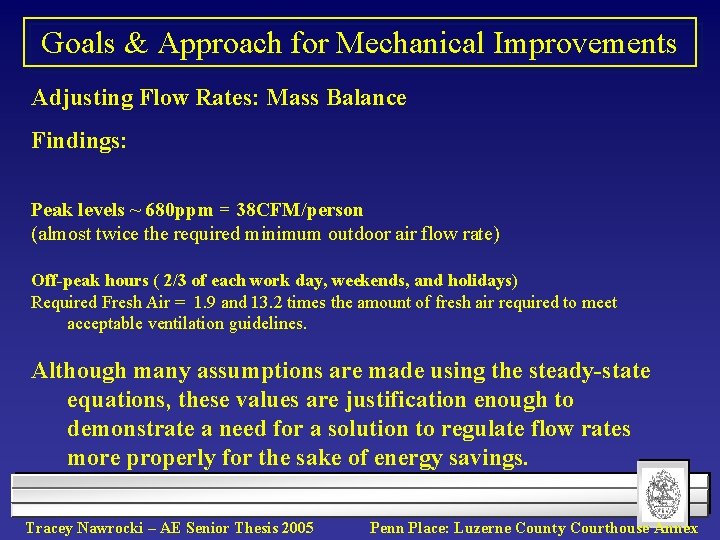 Goals & Approach for Mechanical Improvements

Adjusting Flow Rates: Mass Balance

Findings:

Peak levels ~ 680ppm = 38CFM/person
(almost twice the required minimum outdoor air flow rate)

Off-peak hours ( 2/3 of each work day, weekends, and holidays)
Required Fresh Air = 1.9 and 13.2 times the amount of fresh air required to meet acceptable ventilation guidelines.

Although many assumptions are made using the steady-state equations, these values are justification enough to demonstrate a need for a solution to regulate flow rates more properly for the sake of energy savings.

Tracey Nawrocki – AE Senior Thesis 2005

Penn Place: Luzerne County Courthouse Annex